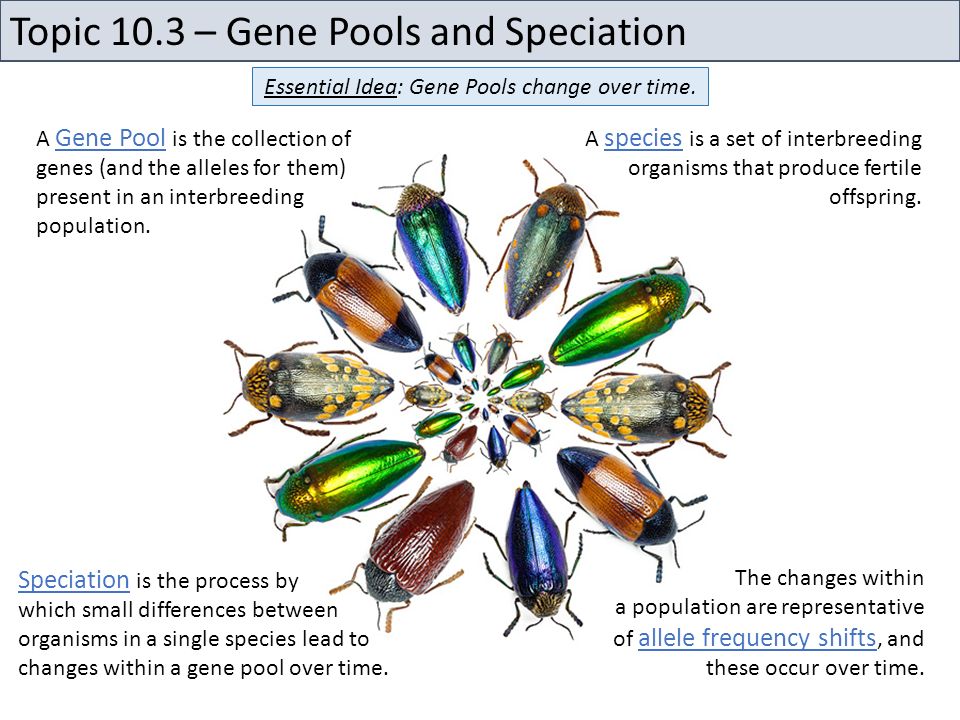 Topic 10.3 – Gene Pools and Speciation

Essential Idea: Gene Pools change over time.

A Gene Pool is the collection of genes (and the alleles for them) present in an interbreeding population.

A species is a set of interbreeding organisms that produce fertile offspring.

Speciation is the process by which small differences between organisms in a single species lead to changes within a gene pool over time.

The changes within a population are representative of allele frequency shifts, and these occur over time.